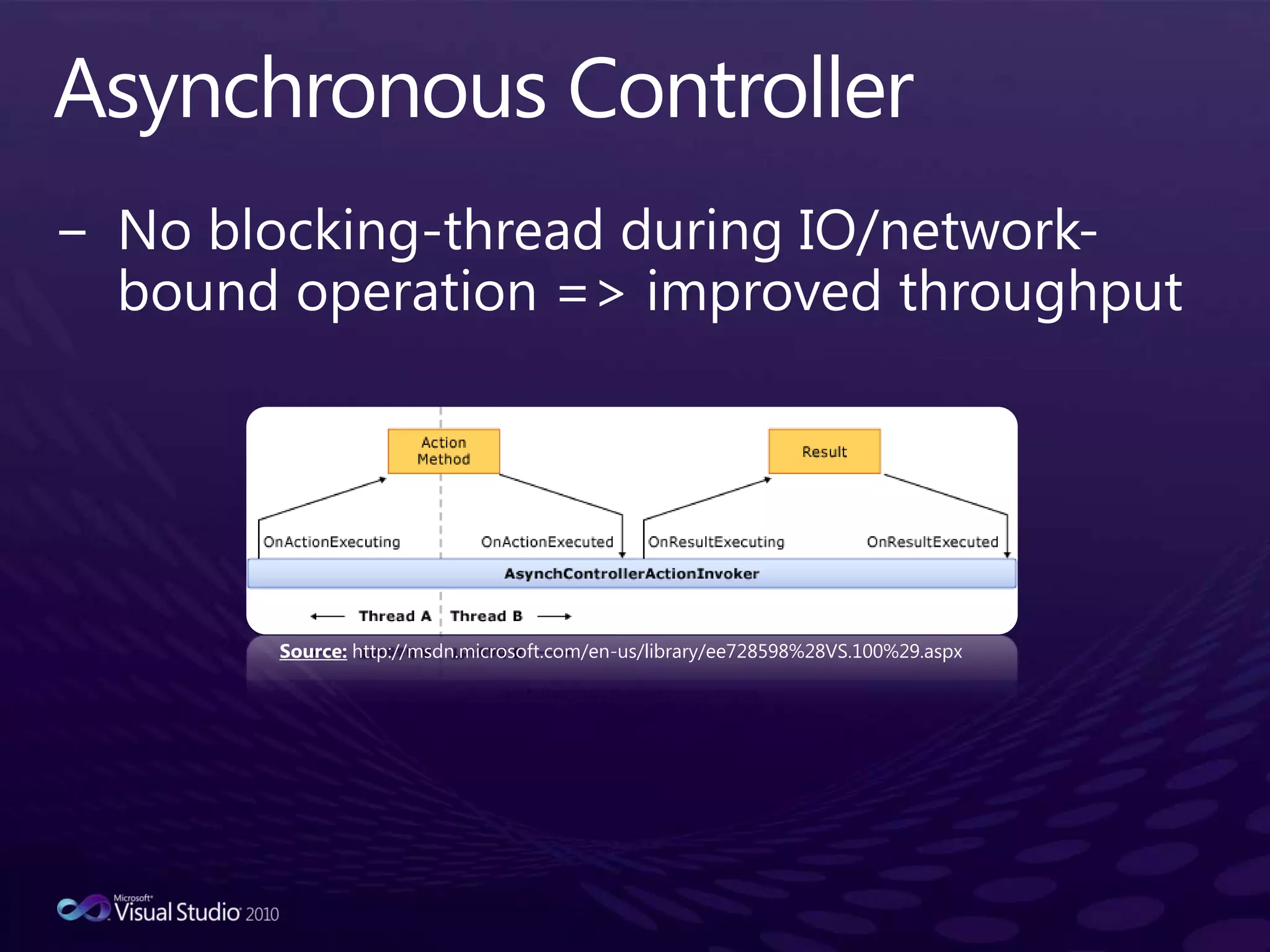 Asynchronous Controller

– No blocking-thread during IO/network-bound operation => improved throughput

Action Method

Result

OnActionExecuting

OnActionExecuted

OnResultExecuting

OnResultExecuted

AsynchControllerActionInvoker

Thread A

Thread B

Source: http://msdn.microsoft.com/en-us/library/ee728598%28VS.100%29.aspx

Microsoft Visual Studio 2010